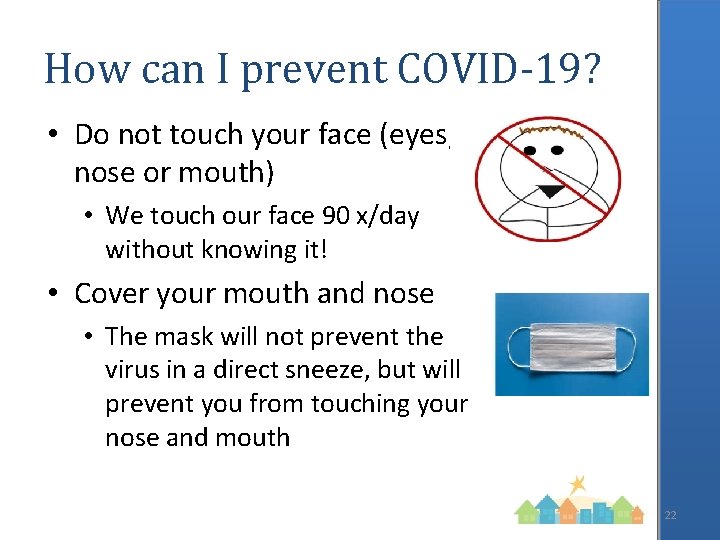 How can I prevent COVID-19?

• Do not touch your face (eyes, nose or mouth)
  • We touch our face 90 x/day without knowing it!
• Cover your mouth and nose
  • The mask will not prevent the virus in a direct sneeze, but will prevent you from touching your nose and mouth

22